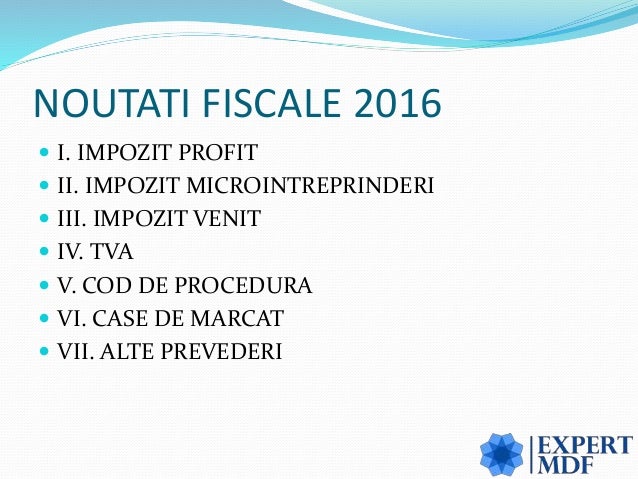 NOUTATI FISCALE 2016

- I. IMPOZIT PROFIT
- II. IMPOZIT MICROINTREPRINDERI
- III. IMPOZIT VENIT
- IV. TVA
- V. COD DE PROCEDURA
- VI. CASE DE MARCAT
- VII. ALTE PREVEDERI

EXPERT MDF